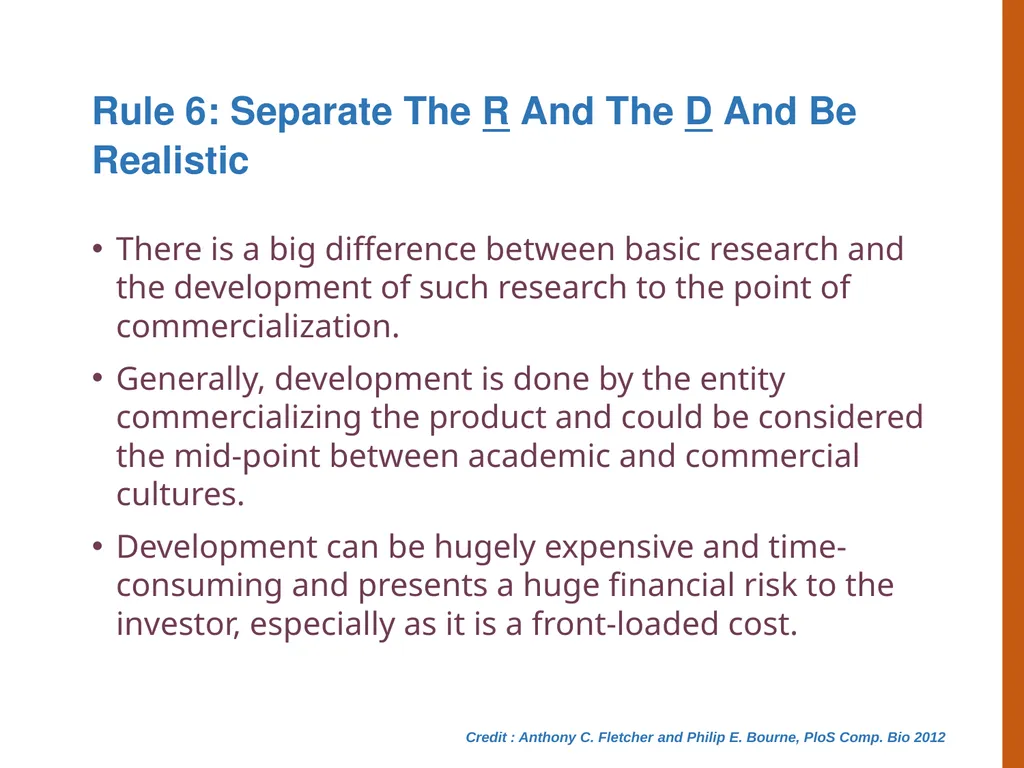 Rule 6: Separate The R And The D And Be Realistic

• There is a big difference between basic research and the development of such research to the point of commercialization.

• Generally, development is done by the entity commercializing the product and could be considered the mid-point between academic and commercial cultures.

• Development can be hugely expensive and time-consuming and presents a huge financial risk to the investor, especially as it is a front-loaded cost.

Credit : Anthony C. Fletcher and Philip E. Bourne, PloS Comp. Bio 2012